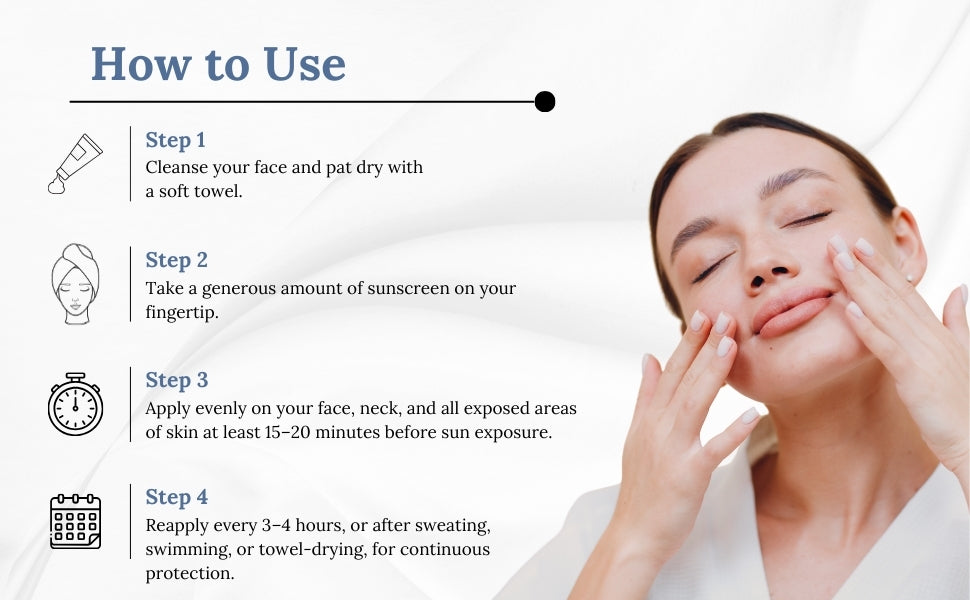 How to Use

Step 1
Cleanse your face and pat dry with a soft towel.

Step 2
Take a generous amount of sunscreen on your fingertip.

Step 3
Apply evenly on your face, neck, and all exposed areas of skin at least 15–20 minutes before sun exposure.

Step 4
Reapply every 3–4 hours, or after sweating, swimming, or towel-drying, for continuous protection.